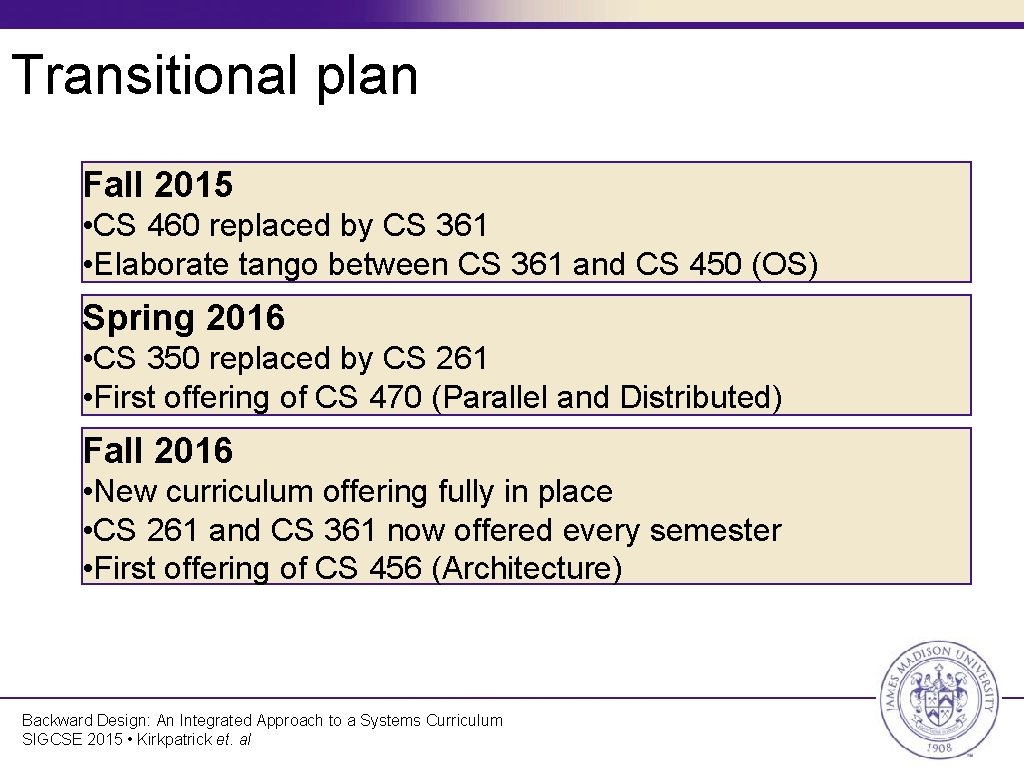 Transitional plan

Fall 2015
• CS 460 replaced by CS 361
• Elaborate tango between CS 361 and CS 450 (OS)

Spring 2016
• CS 350 replaced by CS 261
• First offering of CS 470 (Parallel and Distributed)

Fall 2016
• New curriculum offering fully in place
• CS 261 and CS 361 now offered every semester
• First offering of CS 456 (Architecture)

Backward Design: An Integrated Approach to a Systems Curriculum
SIGCSE 2015 • Kirkpatrick et. al

JAMES MADISON UNIVERSITY
1908